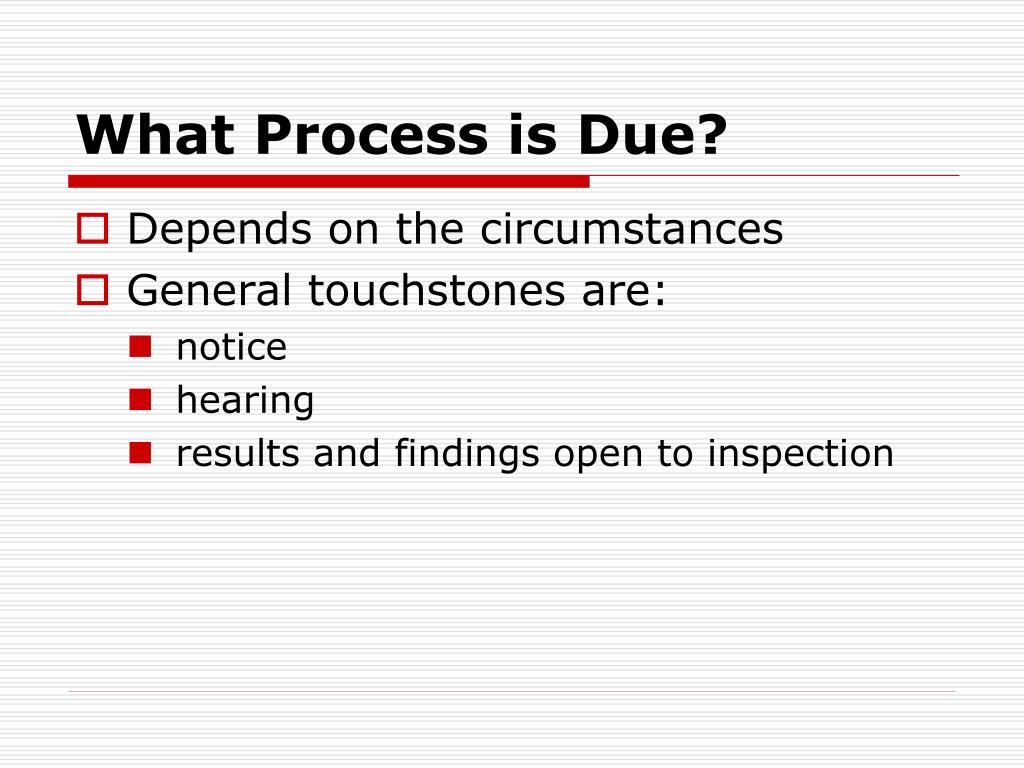 What Process is Due?

Depends on the circumstances

General touchstones are:

notice

hearing

results and findings open to inspection